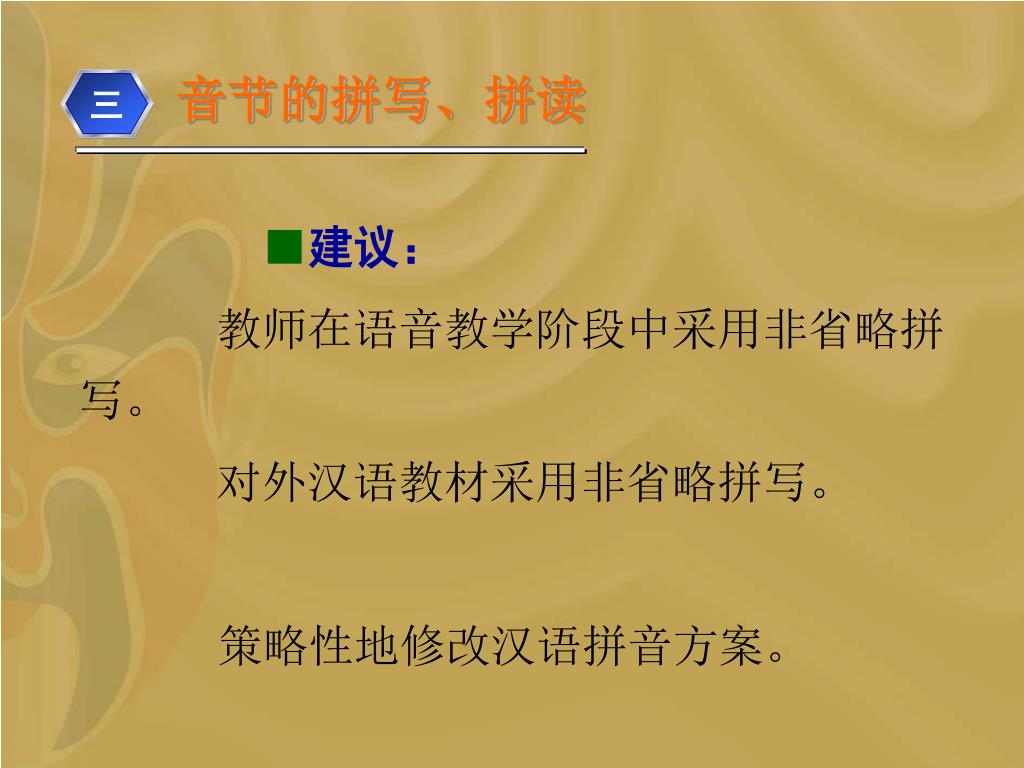 三 音节的拼写、拼读

■建议：

教师在语音教学阶段中采用非省略拼写。

对外汉语教材采用非省略拼写。

策略性地修改汉语拼音方案。